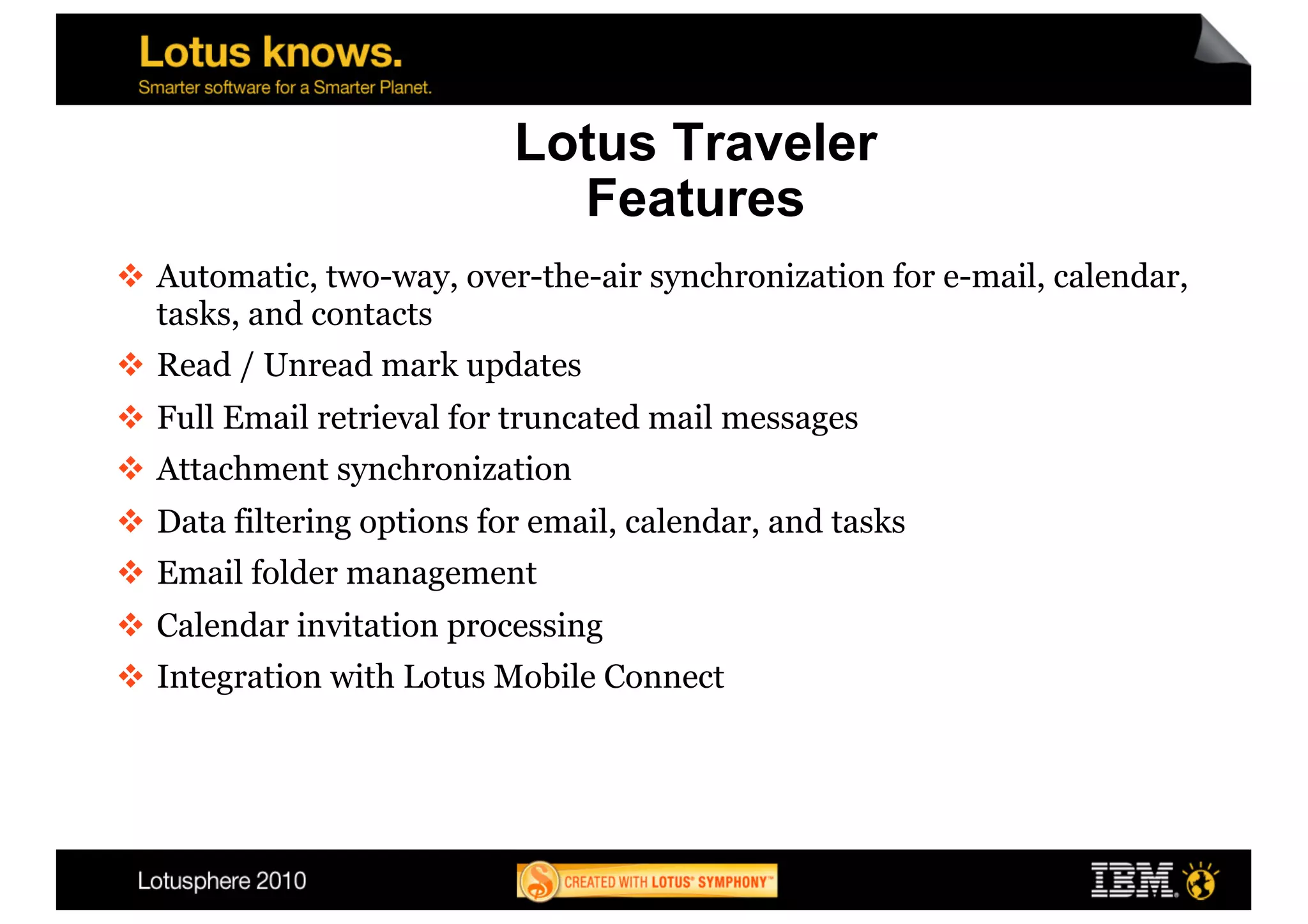 Lotus knows.
Smarter software for a Smarter Planet.

Lotus Traveler
Features

❖ Automatic, two-way, over-the-air synchronization for e-mail, calendar, tasks, and contacts
❖ Read / Unread mark updates
❖ Full Email retrieval for truncated mail messages
❖ Attachment synchronization
❖ Data filtering options for email, calendar, and tasks
❖ Email folder management
❖ Calendar invitation processing
❖ Integration with Lotus Mobile Connect

Lotusphere 2010

CREATED WITH LOTUS® SYMPHONY™

IBM.